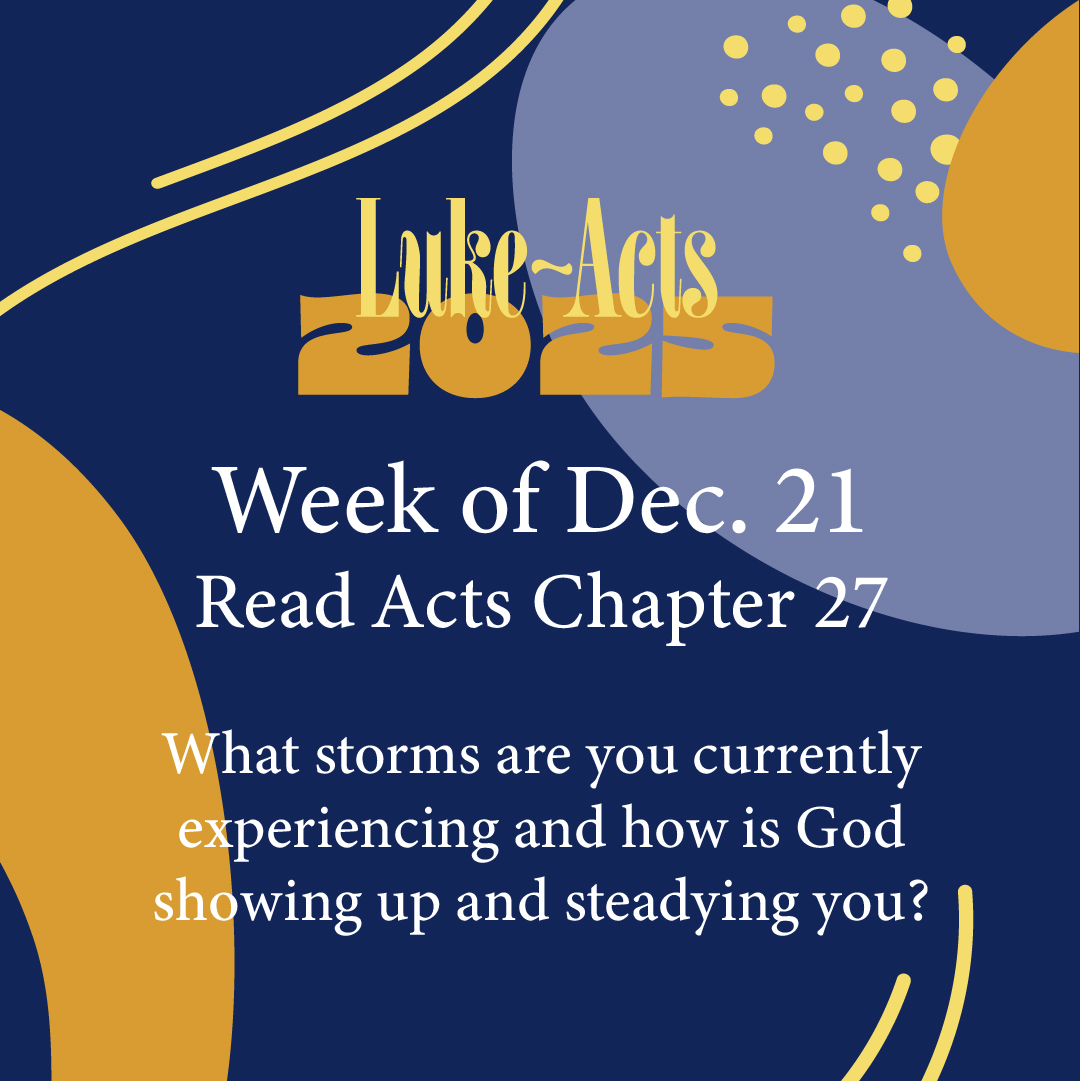 Luke~Acts
2025

Week of Dec. 21
Read Acts Chapter 27

What storms are you currently experiencing and how is God showing up and steadying you?